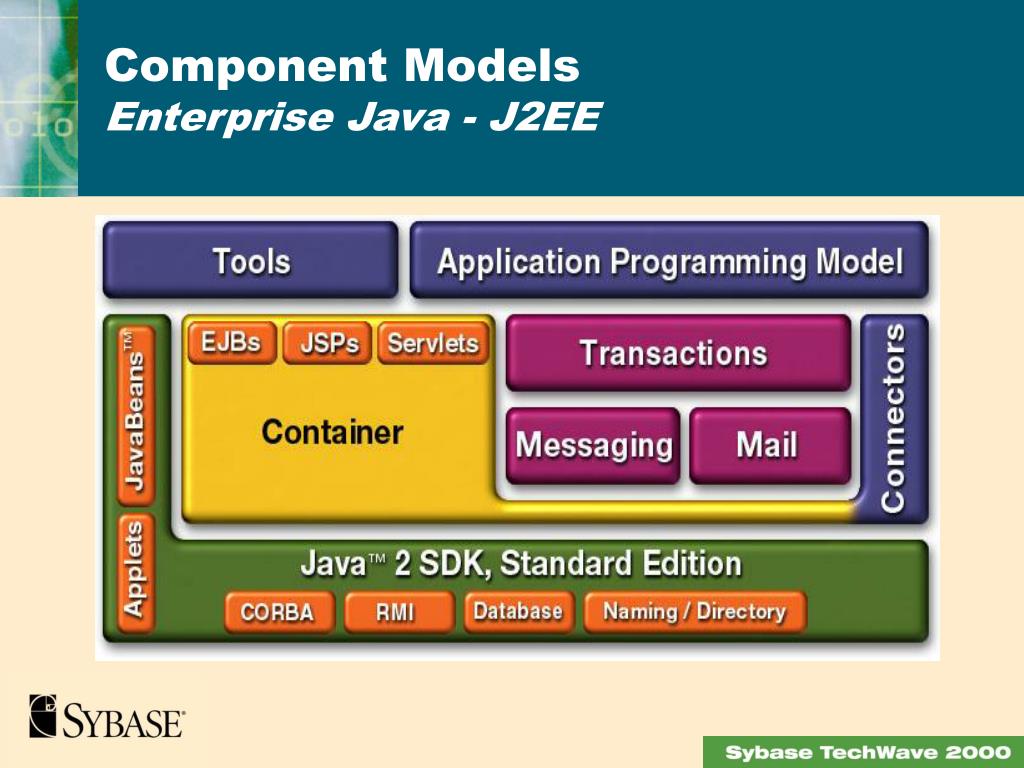 Component Models
Enterprise Java - J2EE

Tools

Application Programming Model

JavaBeans™

Applets

EJBs JSPs Servlets

Container

Transactions

Messaging Mail

Connectors

Java™ 2 SDK, Standard Edition

CORBA RMI Database Naming / Directory

SYBASE

Sybase TechWave 2000